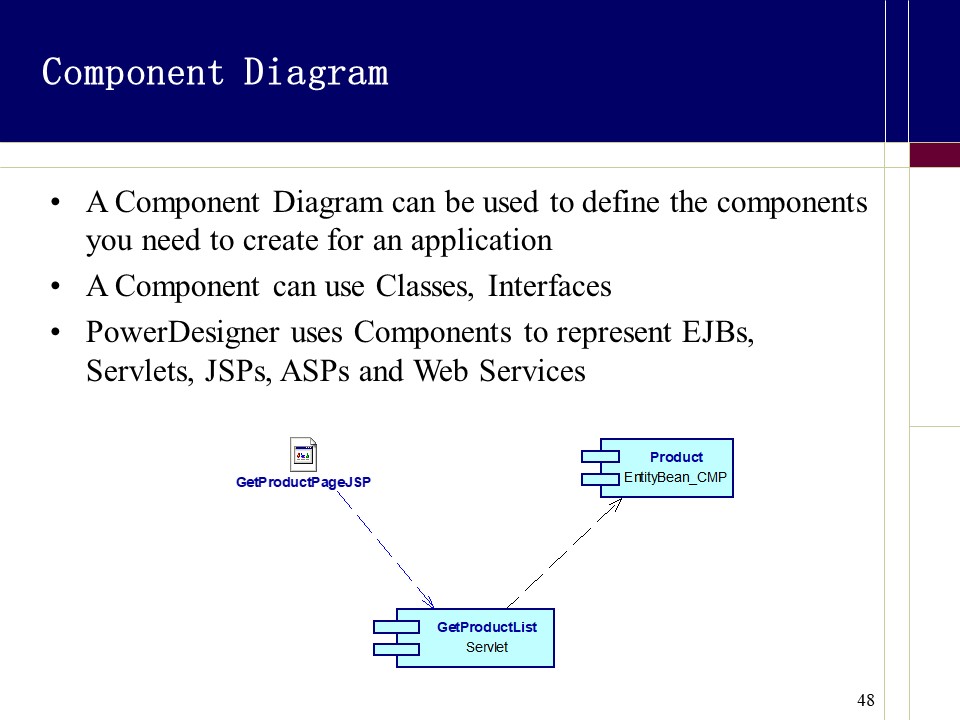 Component Diagram

• A Component Diagram can be used to define the components you need to create for an application
• A Component can use Classes, Interfaces
• PowerDesigner uses Components to represent EJBs, Servlets, JSPs, ASPs and Web Services

GetProductPageJSP

Product
EntityBean_CMP

GetProductList
Servlet

48